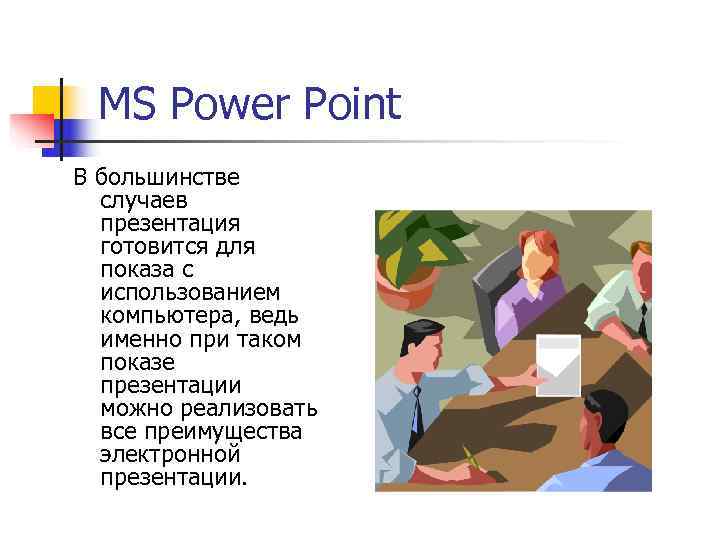 MS Power Point

В большинстве случаев презентация готовится для показа с использованием компьютера, ведь именно при таком показе презентации можно реализовать все преимущества электронной презентации.